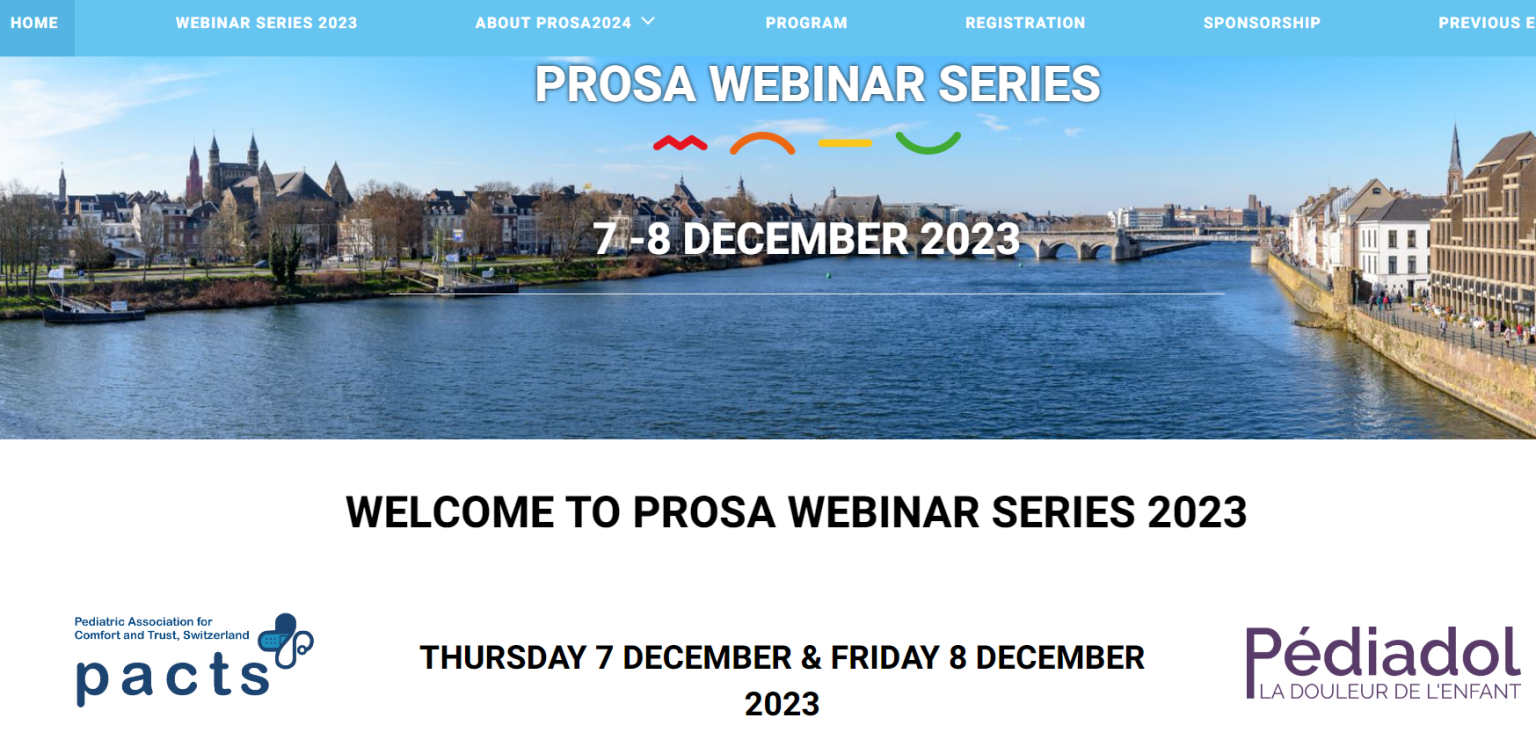 HOME WEBINAR SERIES 2023 ABOUT PROSA2024 PROGRAM REGISTRATION SPONSORSHIP PREVIOUS E

PROSA WEBINAR SERIES

7 -8 DECEMBER 2023

WELCOME TO PROSA WEBINAR SERIES 2023

Pediatric Association for Comfort and Trust, Switzerland
pacts

THURSDAY 7 DECEMBER & FRIDAY 8 DECEMBER 2023

Pédiadol
LA DOULEUR DE L'ENFANT